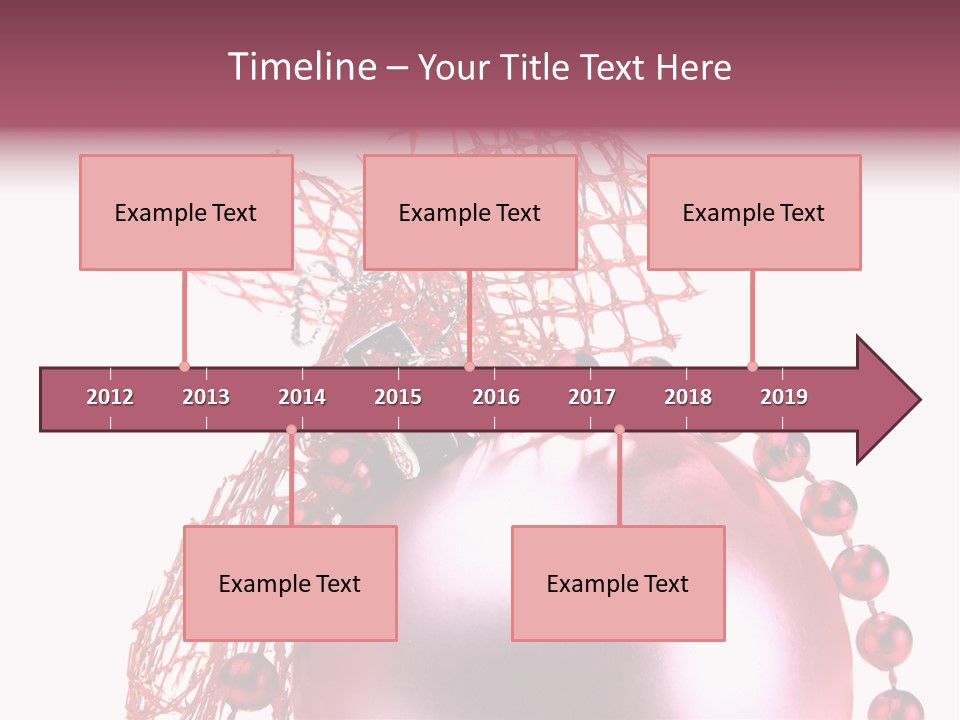 Timeline – Your Title Text Here

Example Text

Example Text

Example Text

2012 2013 2014 2015 2016 2017 2018 2019

Example Text

Example Text